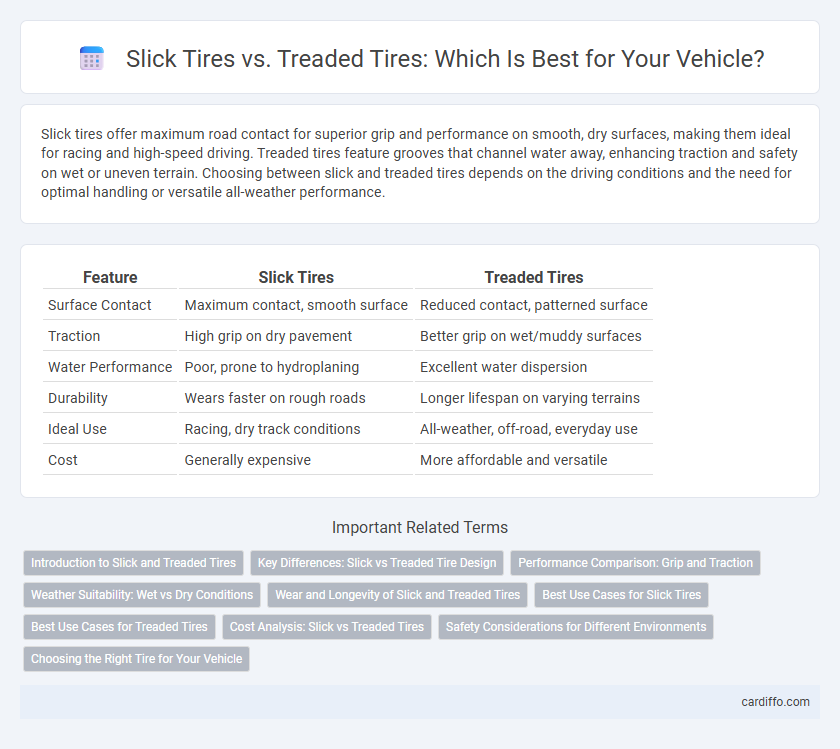 Slick Tires vs. Treaded Tires: Which Is Best for Your Vehicle?

Slick tires offer maximum road contact for superior grip and performance on smooth, dry surfaces, making them ideal for racing and high-speed driving. Treaded tires feature grooves that channel water away, enhancing traction and safety on wet or uneven terrain. Choosing between slick and treaded tires depends on the driving conditions and the need for optimal handling or versatile all-weather performance.

| Feature | Slick Tires | Treaded Tires |
|---|---|---|
| Surface Contact | Maximum contact, smooth surface | Reduced contact, patterned surface |
| Traction | High grip on dry pavement | Better grip on wet/muddy surfaces |
| Water Performance | Poor, prone to hydroplaning | Excellent water dispersion |
| Durability | Wears faster on rough roads | Longer lifespan on varying terrains |
| Ideal Use | Racing, dry track conditions | All-weather, off-road, everyday use |
| Cost | Generally expensive | More affordable and versatile |

Important Related Terms

Introduction to Slick and Treaded Tires
Key Differences: Slick vs Treaded Tire Design
Performance Comparison: Grip and Traction
Weather Suitability: Wet vs Dry Conditions
Wear and Longevity of Slick and Treaded Tires
Best Use Cases for Slick Tires
Best Use Cases for Treaded Tires
Cost Analysis: Slick vs Treaded Tires
Safety Considerations for Different Environments
Choosing the Right Tire for Your Vehicle

cardiffo.com